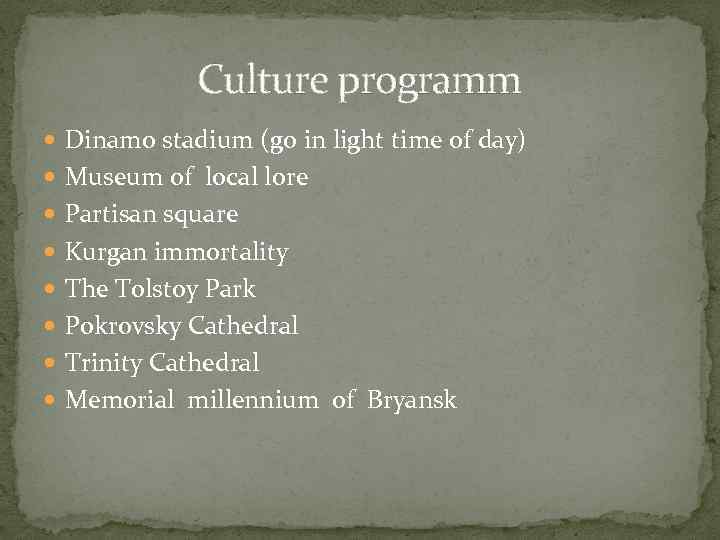 Culture programm

- Dinamo stadium (go in light time of day)
- Museum of local lore
- Partisan square
- Kurgan immortality
- The Tolstoy Park
- Pokrovsky Cathedral
- Trinity Cathedral
- Memorial millennium of Bryansk